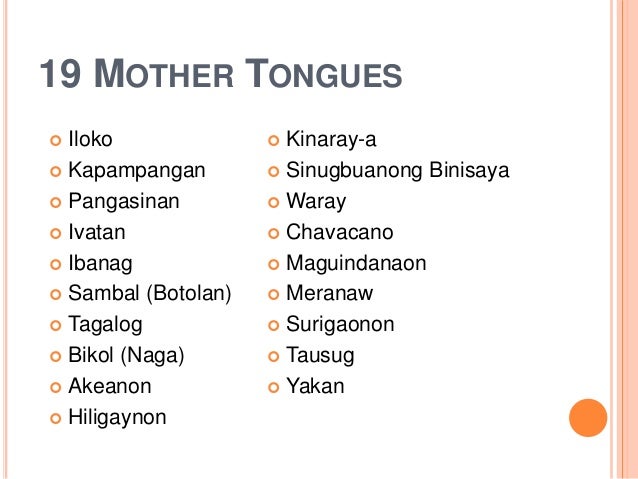 19 MOTHER TONGUES

- Iloko
- Kapampangan
- Pangasinan
- Ivatan
- Ibanag
- Sambal (Botolan)
- Tagalog
- Bikol (Naga)
- Akeanon
- Hiligaynon

- Kinaray-a
- Sinugbuanong Binisaya
- Waray
- Chavacano
- Maguindanaon
- Meranaw
- Surigaonon
- Tausug
- Yakan